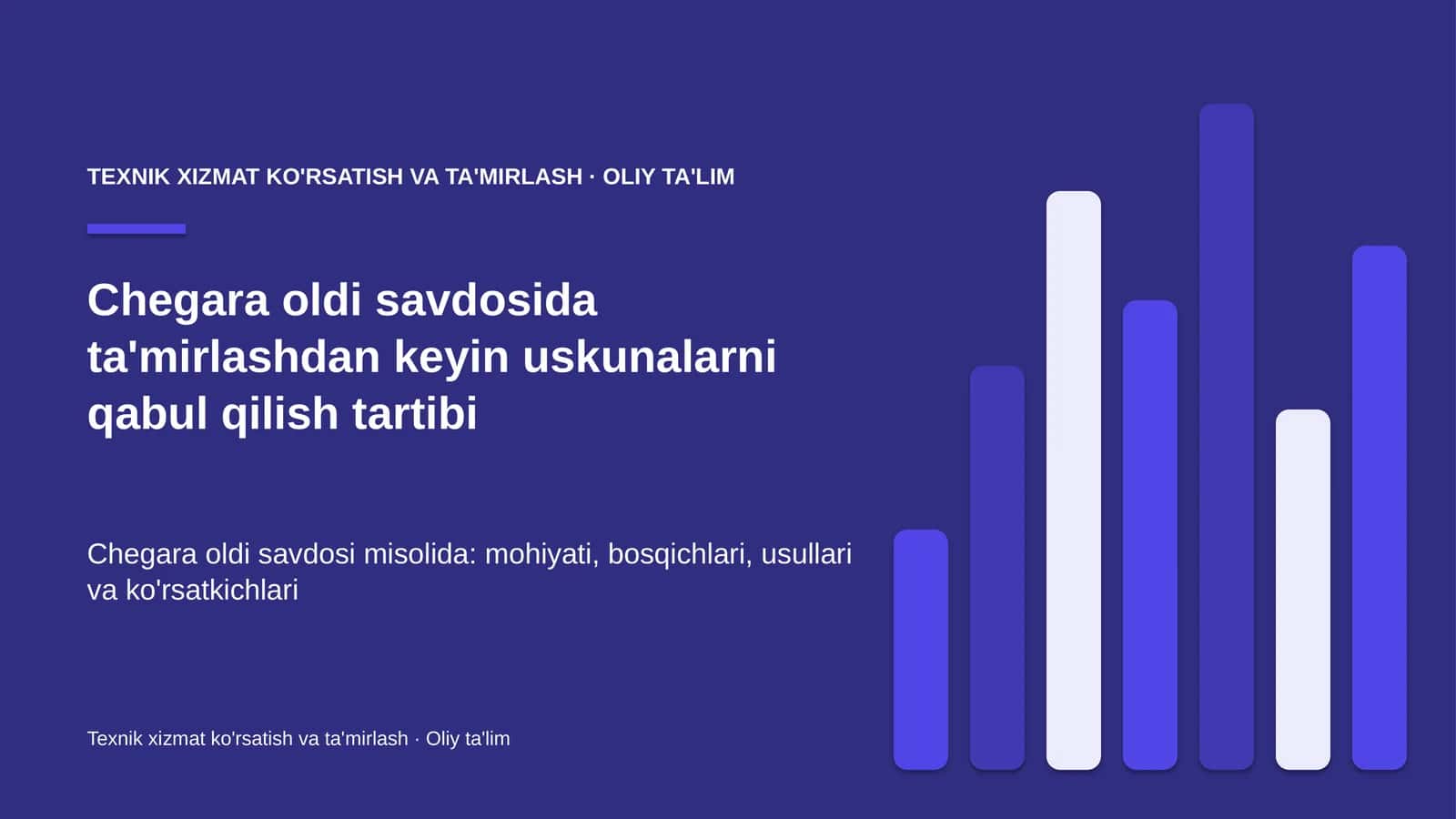 TEXNIK XIZMAT KO'RSATISH VA TA'MIRLASH · OLIY TA'LIM

Chegara oldi savdosida ta'mirlashdan keyin uskunalarni qabul qilish tartibi

Chegara oldi savdosi misolida: mohiyati, bosqichlari, usullari va ko'rsatkichlari

Texnik xizmat ko'rsatish va ta'mirlash · Oliy ta'lim